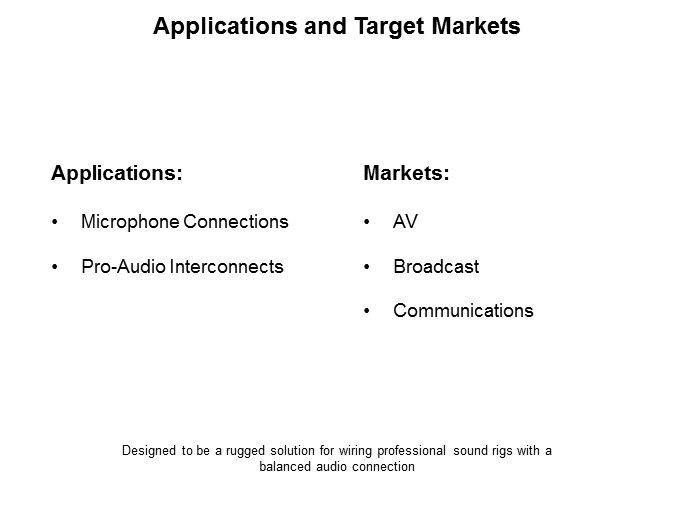 Applications and Target Markets

Applications:

• Microphone Connections

• Pro-Audio Interconnects

Markets:

• AV

• Broadcast

• Communications

Designed to be a rugged solution for wiring professional sound rigs with a balanced audio connection